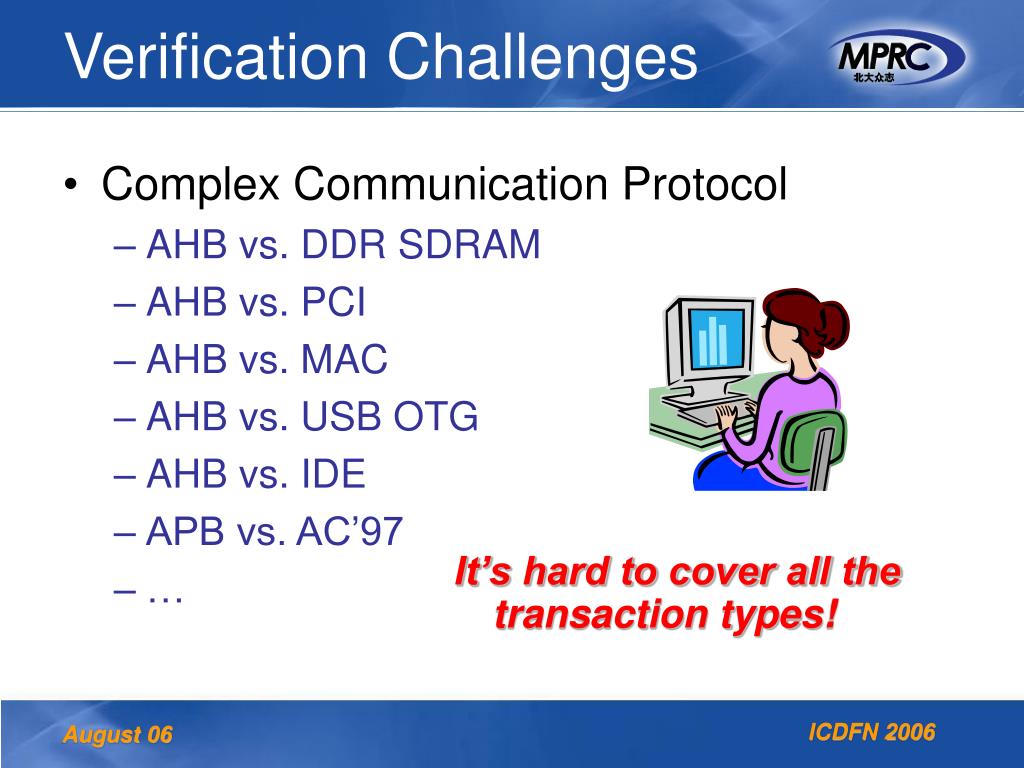 Verification Challenges

MPRC
北大众志

• Complex Communication Protocol
– AHB vs. DDR SDRAM
– AHB vs. PCI
– AHB vs. MAC
– AHB vs. USB OTG
– AHB vs. IDE
– APB vs. AC’97
– …

It’s hard to cover all the transaction types!

August 06

ICDFN 2006